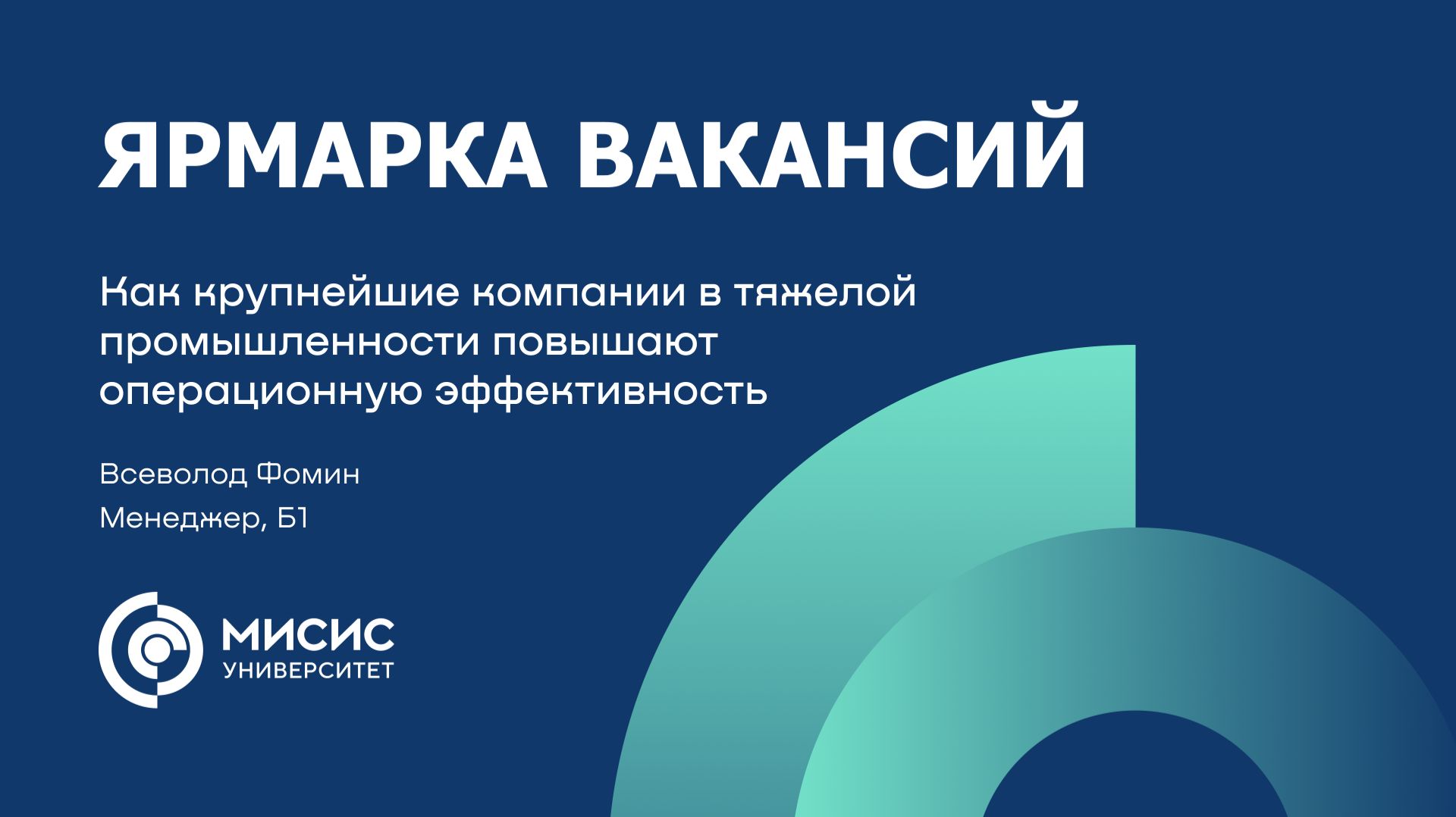 ЯРМАРКА ВАКАНСИЙ

Как крупнейшие компании в тяжелой промышленности повышают операционную эффективность

Всеволод Фомин

Менеджер, Б1

МИСИС
УНИВЕРСИТЕТ